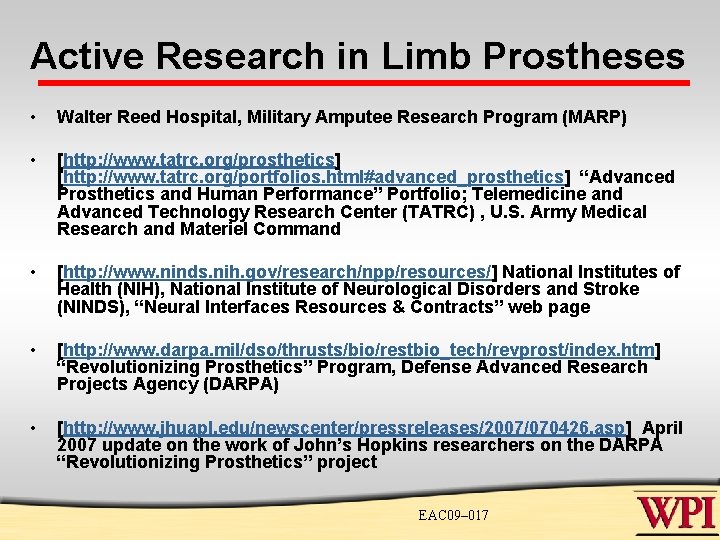 Active Research in Limb Prostheses

• Walter Reed Hospital, Military Amputee Research Program (MARP)

• [http://www.tatrc.org/prosthetics] [http://www.tatrc.org/portfolios.html#advanced_prosthetics] "Advanced Prosthetics and Human Performance" Portfolio; Telemedicine and Advanced Technology Research Center (TATRC) , U.S. Army Medical Research and Materiel Command

• [http://www.ninds.nih.gov/research/npp/resources/] National Institutes of Health (NIH), National Institute of Neurological Disorders and Stroke (NINDS), "Neural Interfaces Resources & Contracts" web page

• [http://www.darpa.mil/dso/thrusts/bio/restbio_tech/revprost/index.htm] "Revolutionizing Prosthetics" Program, Defense Advanced Research Projects Agency (DARPA)

• [http://www.jhuapl.edu/newscenter/pressreleases/2007/070426.asp] April 2007 update on the work of John's Hopkins researchers on the DARPA "Revolutionizing Prosthetics" project

EAC09–017

WPI